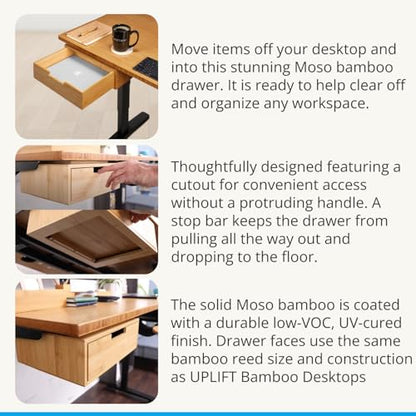 Move items off your desktop and into this stunning Moso bamboo drawer. It is ready to help clear off and organize any workspace.

Thoughtfully designed featuring a cutout for convenient access without a protruding handle. A stop bar keeps the drawer from pulling all the way out and dropping to the floor.

The solid Moso bamboo is coated with a durable low-VOC, UV-cured finish. Drawer faces use the same bamboo reed size and construction as UPLIFT Bamboo Desktops